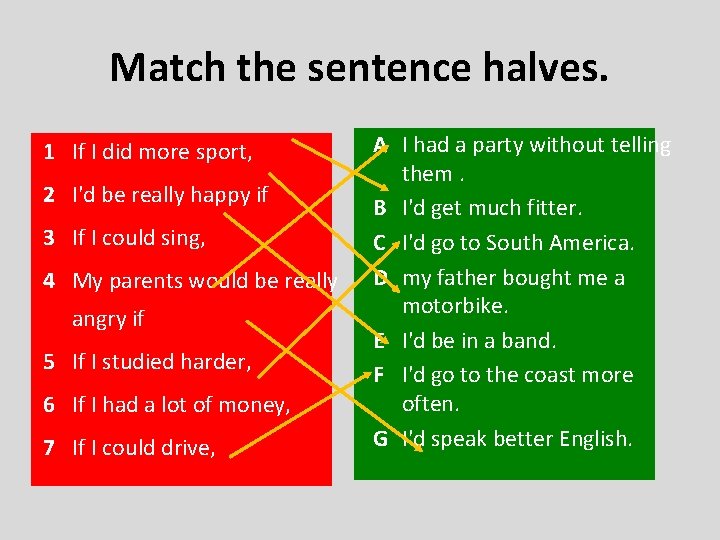 Match the sentence halves.

1 If I did more sport,
2 I'd be really happy if
3 If I could sing,
4 My parents would be really angry if
5 If I studied harder,
6 If I had a lot of money,
7 If I could drive,

A I had a party without telling them .
B I'd get much fitter.
C I'd go to South America.
D my father bought me a motorbike.
E I'd be in a band.
F I'd go to the coast more often.
G I'd speak better English.